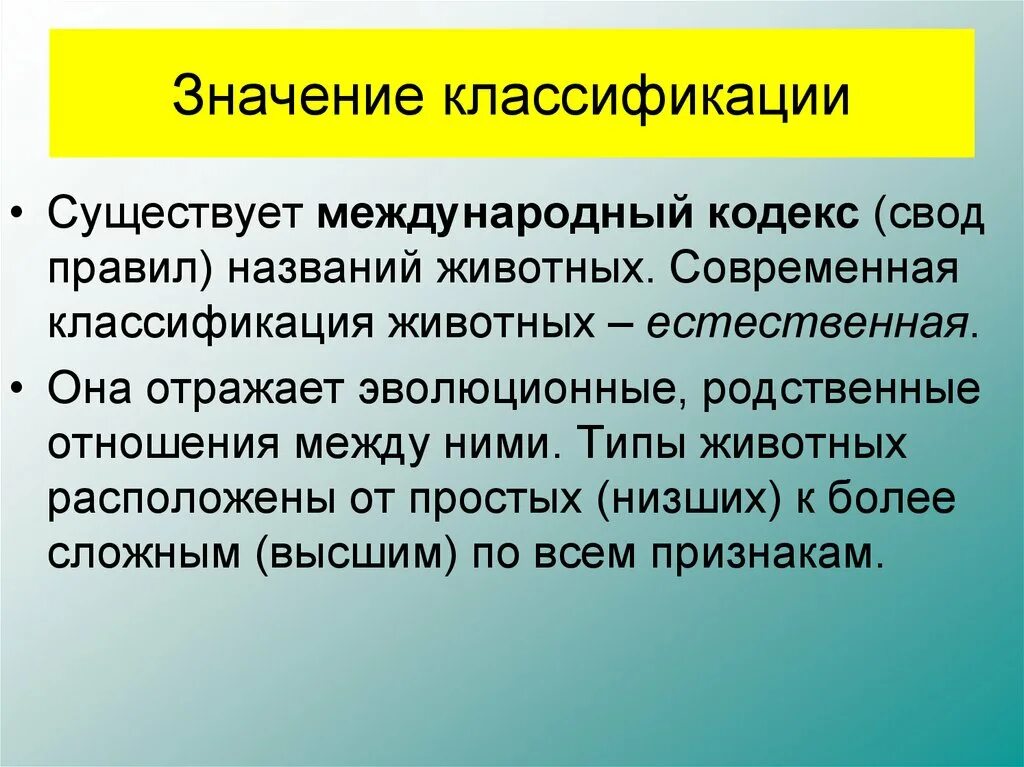 Значение классификации

• Существует международный кодекс (свод правил) названий животных. Современная классификация животных – естественная.

• Она отражает эволюционные, родственные отношения между ними. Типы животных расположены от простых (низших) к более сложным (высшим) по всем признакам.